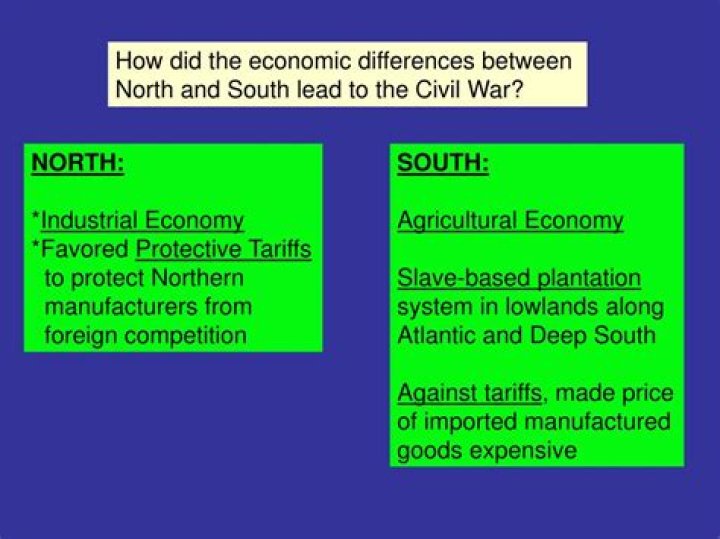 How did the economic differences between North and South lead to the Civil War?

NORTH:

*Industrial Economy
*Favored Protective Tariffs to protect Northern manufacturers from foreign competition

SOUTH:

Agricultural Economy

Slave-based plantation system in lowlands along Atlantic and Deep South

Against tariffs, made price of imported manufactured goods expensive